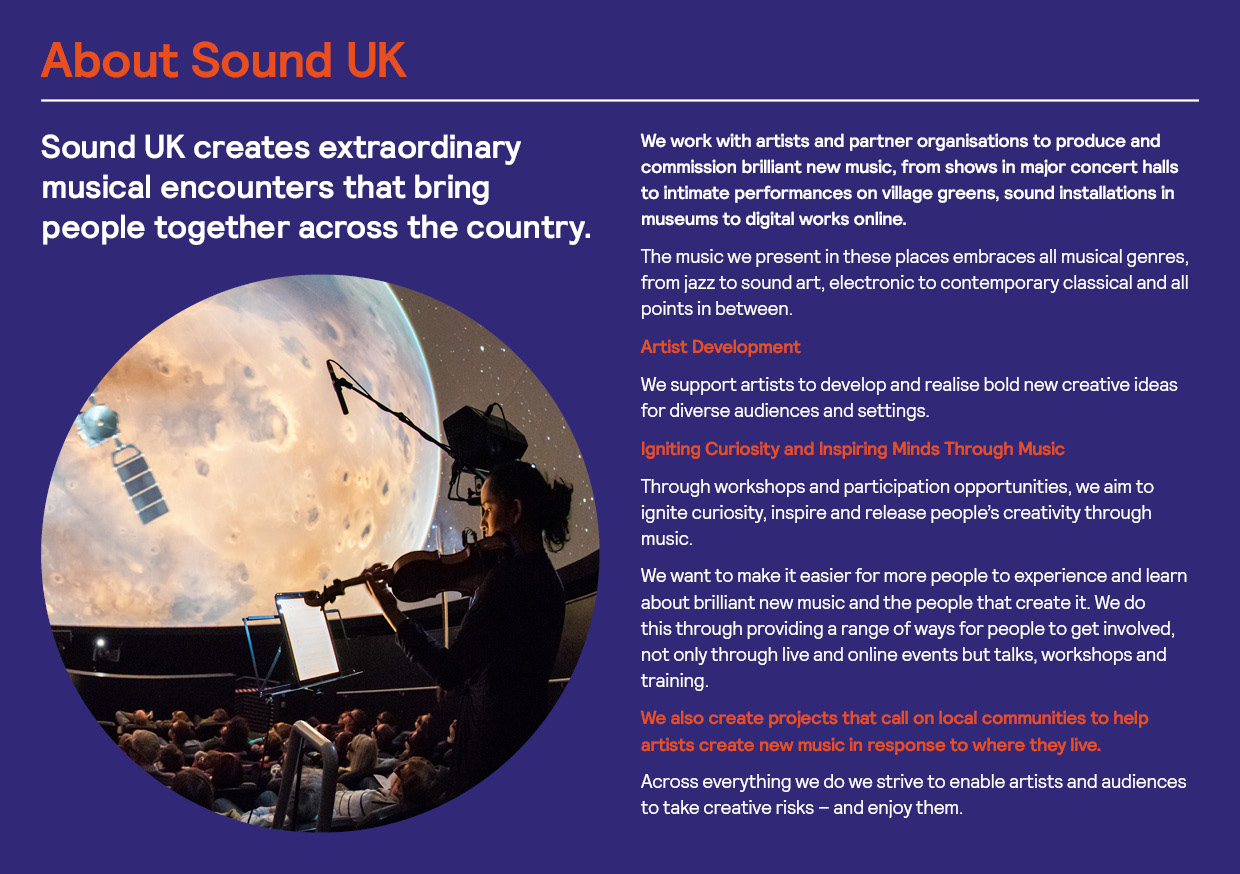 About Sound UK

Sound UK creates extraordinary musical encounters that bring people together across the country.

We work with artists and partner organisations to produce and commission brilliant new music, from shows in major concert halls to intimate performances on village greens, sound installations in museums to digital works online.

The music we present in these places embraces all musical genres, from jazz to sound art, electronic to contemporary classical and all points in between.

Artist Development

We support artists to develop and realise bold new creative ideas for diverse audiences and settings.

Igniting Curiosity and Inspiring Minds Through Music

Through workshops and participation opportunities, we aim to ignite curiosity, inspire and release people's creativity through music.

We want to make it easier for more people to experience and learn about brilliant new music and the people that create it. We do this through providing a range of ways for people to get involved, not only through live and online events but talks, workshops and training.

We also create projects that call on local communities to help artists create new music in response to where they live.

Across everything we do we strive to enable artists and audiences to take creative risks – and enjoy them.